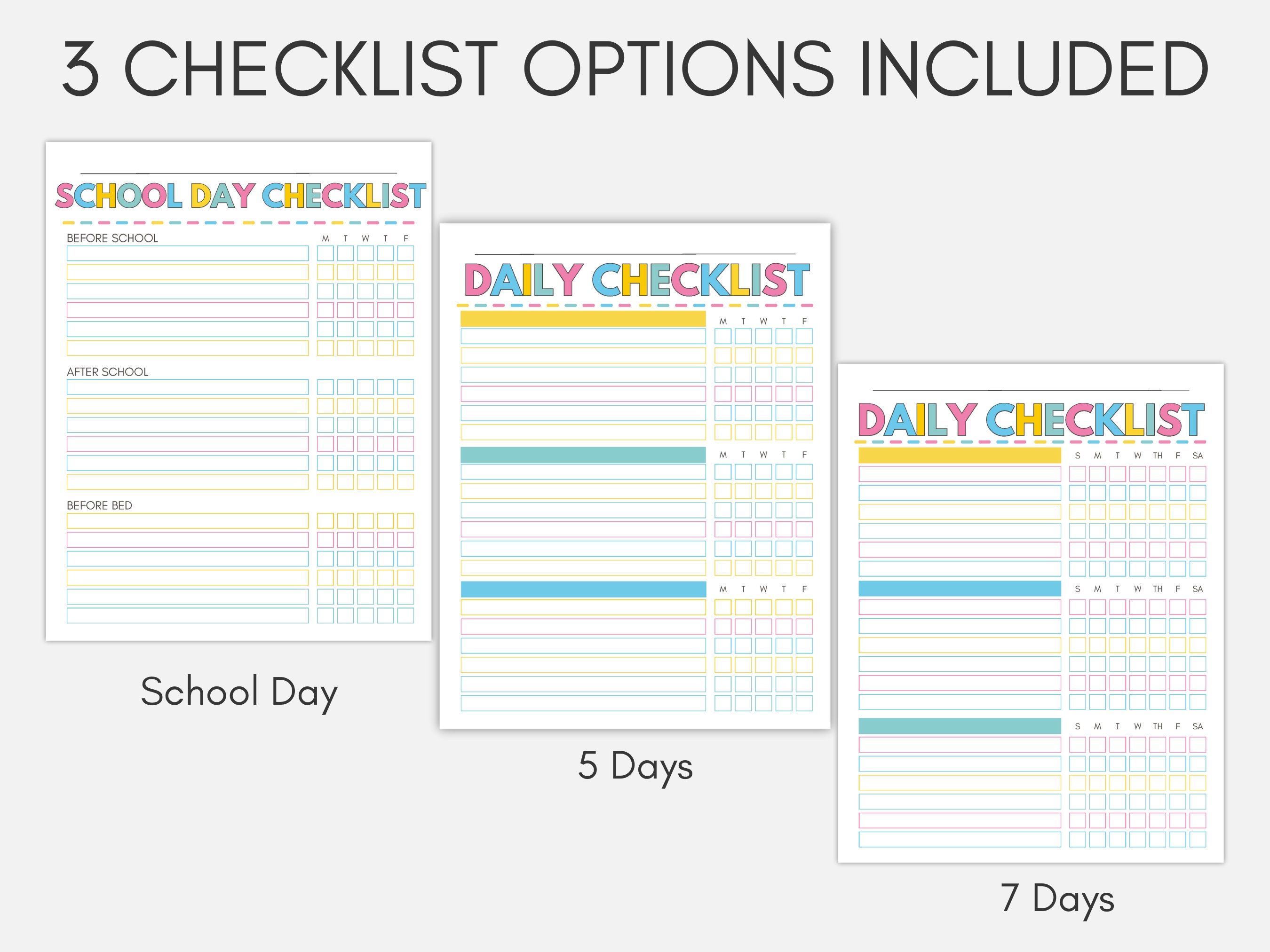 3 CHECKLIST OPTIONS INCLUDED

SCHOOL DAY CHECKLIST

BEFORE SCHOOL M T W T F

AFTER SCHOOL

BEFORE BED

School Day

DAILY CHECKLIST

M T W T F

M T W T F

M T W T F

5 Days

DAILY CHECKLIST

S M T W TH F SA

S M T W TH F SA

S M T W TH F SA

7 Days